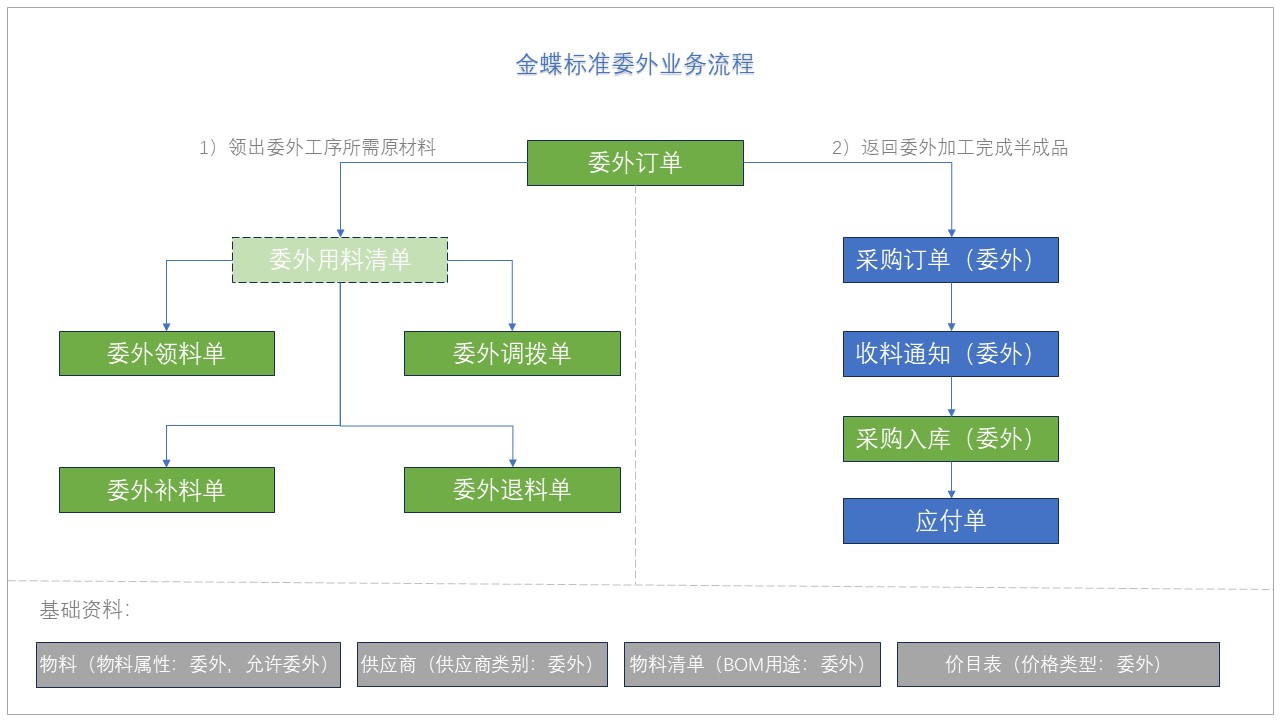 金蝶标准委外业务流程

1）领出委外工序所需原材料

委外订单

2）返回委外加工完成半成品

委外用料清单

委外领料单

委外调拨单

委外补料单

委外退料单

采购订单（委外）

收料通知（委外）

采购入库（委外）

应付单

基础资料：

物料（物料属性：委外，允许委外）

供应商（供应商类别：委外）

物料清单（BOM用途：委外）

价目表（价格类型：委外）